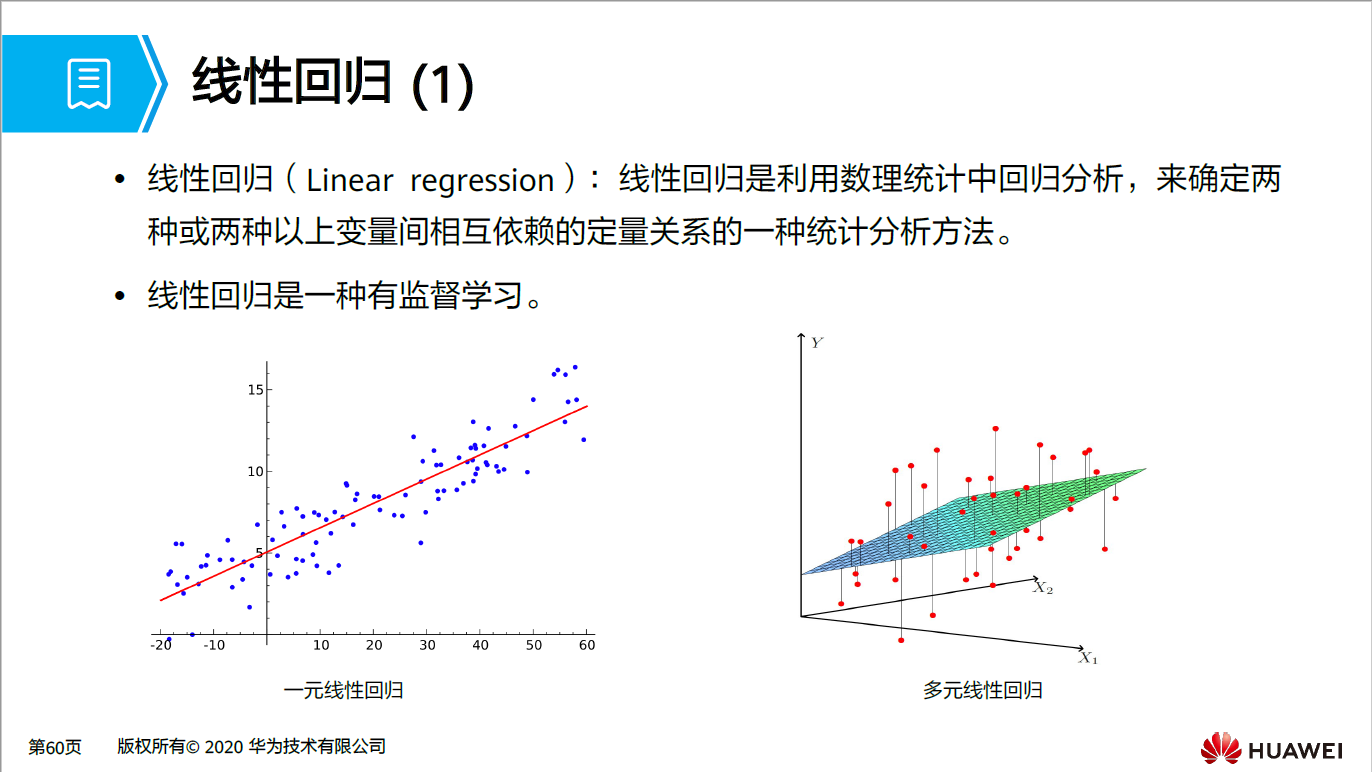 线性回归 (1)

• 线性回归（Linear regression）：线性回归是利用数理统计中回归分析，来确定两种或两种以上变量间相互依赖的定量关系的一种统计分析方法。

• 线性回归是一种有监督学习。

15
10
5
-20 -10 10 20 30 40 50 60

一元线性回归

$Y$
$X_2$
$X_1$

多元线性回归

第60页 版权所有© 2020 华为技术有限公司

HUAWEI